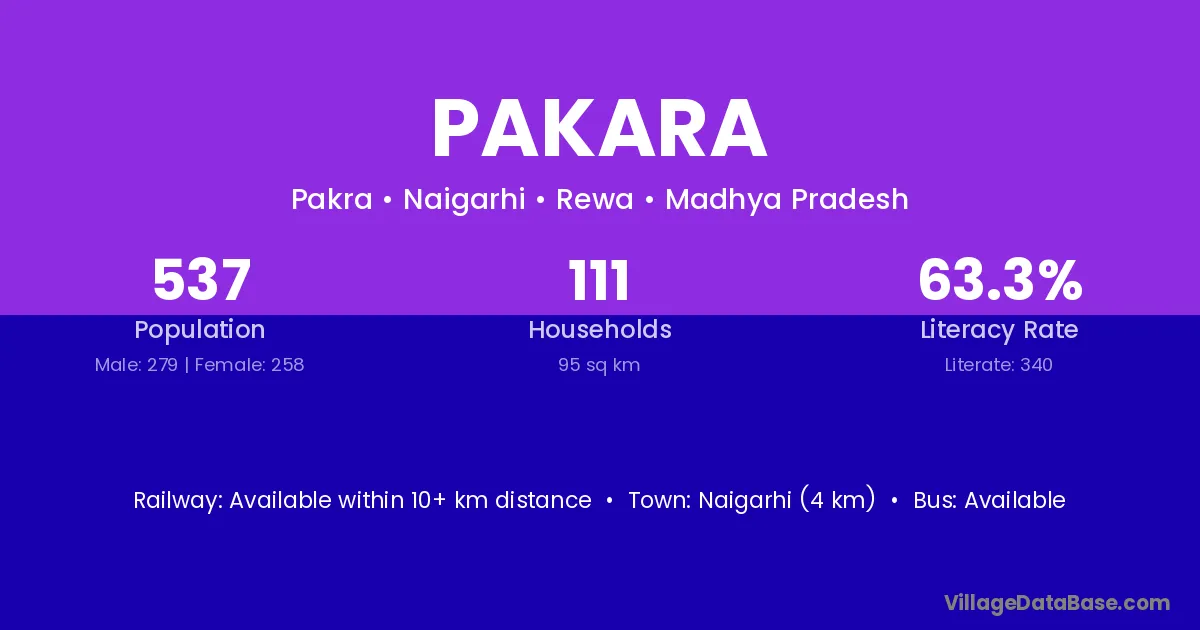 PAKARA

Pakra • Naigarhi • Rewa • Madhya Pradesh

537
Population
Male: 279 | Female: 258

111
Households
95 sq km

63.3%
Literacy Rate
Literate: 340

Railway: Available within 10+ km distance • Town: Naigarhi (4 km) • Bus: Available

VillageDataBase.com